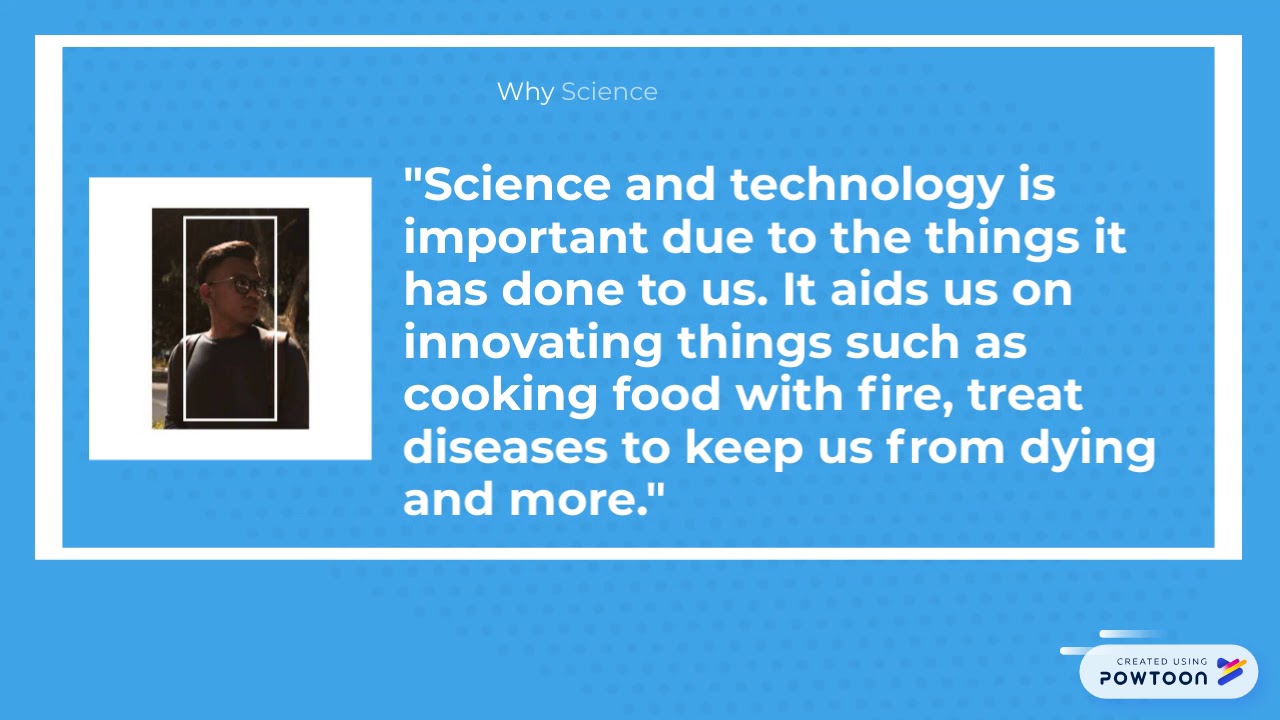 Why Science

"Science and technology is important due to the things it has done to us. It aids us on innovating things such as cooking food with fire, treat diseases to keep us from dying and more."

CREATED USING
POWTOON